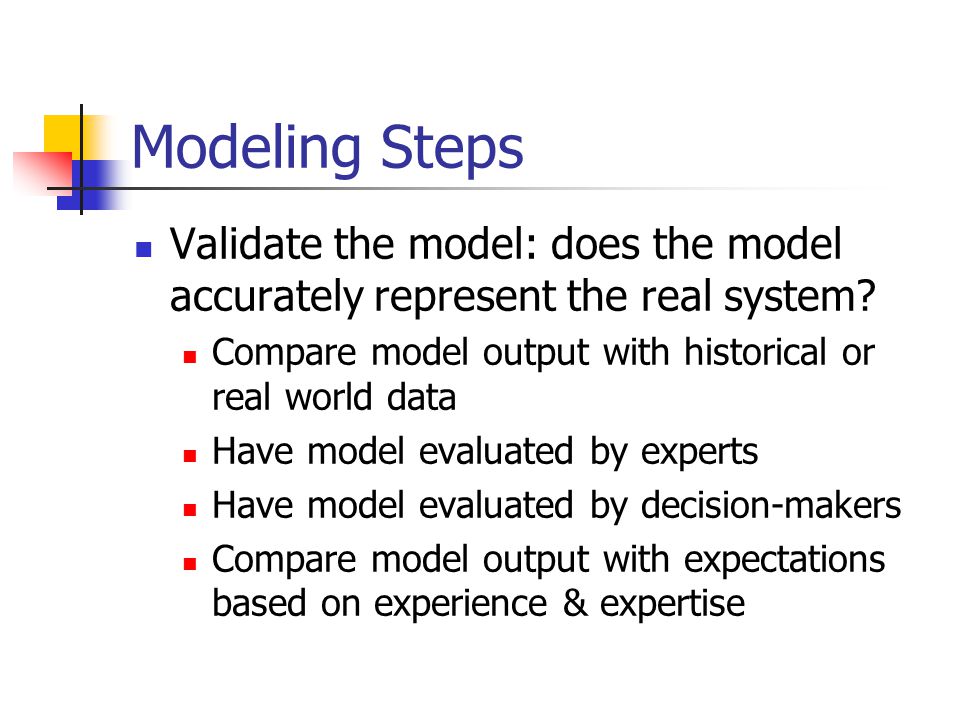 Modeling Steps

- Validate the model: does the model accurately represent the real system?
  - Compare model output with historical or real world data
  - Have model evaluated by experts
  - Have model evaluated by decision-makers
  - Compare model output with expectations based on experience & expertise